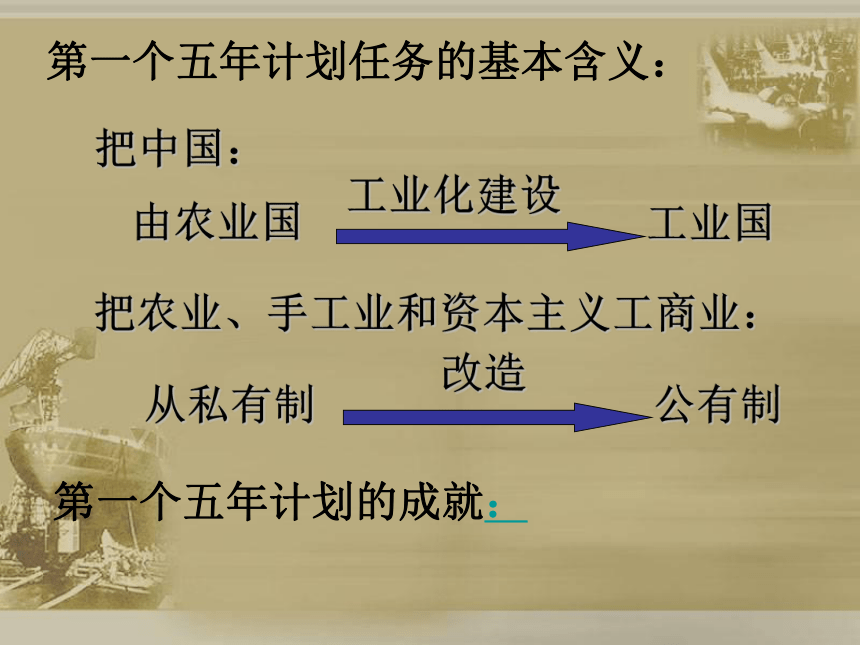 第一个五年计划任务的基本含义：

把中国：

由农业国 工业化建设 工业国

把农业、手工业和资本主义工商业：

从私有制 改造 公有制

第一个五年计划的成就：